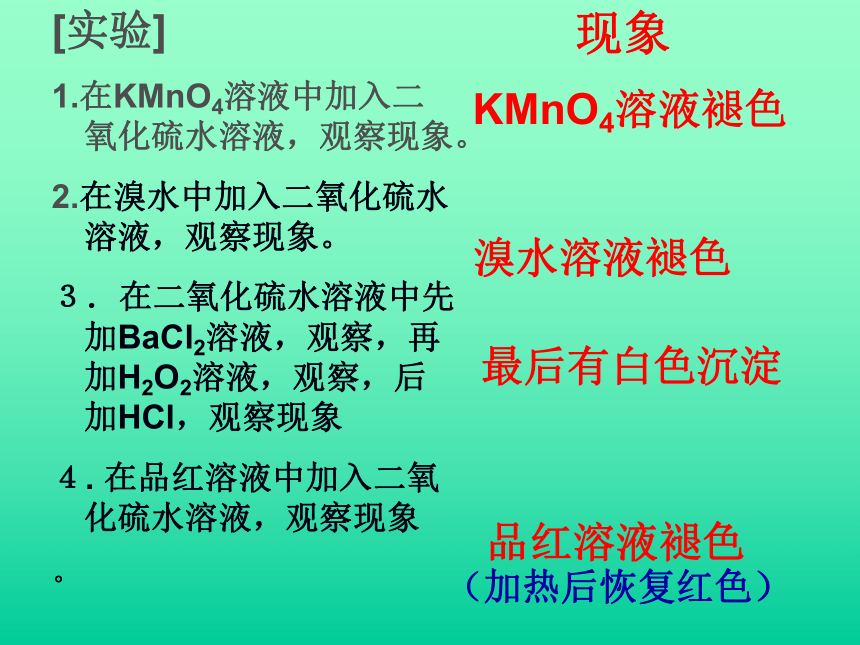 [实验]

1.在$KMnO_4$溶液中加入二氧化硫水溶液，观察现象。

2.在溴水中加入二氧化硫水溶液，观察现象。

3．在二氧化硫水溶液中先加$BaCl_2$溶液，观察，再加$H_2O_2$溶液，观察，后加HCl，观察现象

4．在品红溶液中加入二氧化硫水溶液，观察现象

。

现象

$KMnO_4$溶液褪色

溴水溶液褪色

最后有白色沉淀

品红溶液褪色
（加热后恢复红色）